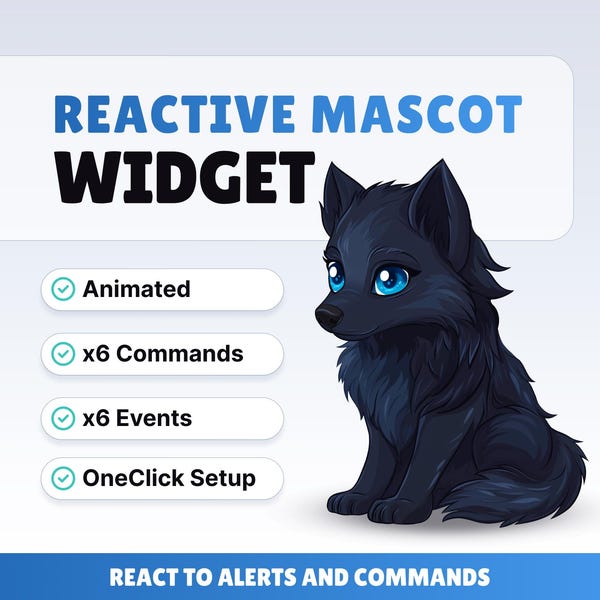 REACTIVE MASCOT
WIDGET

Animated

x6 Commands

x6 Events

OneClick Setup

REACT TO ALERTS AND COMMANDS